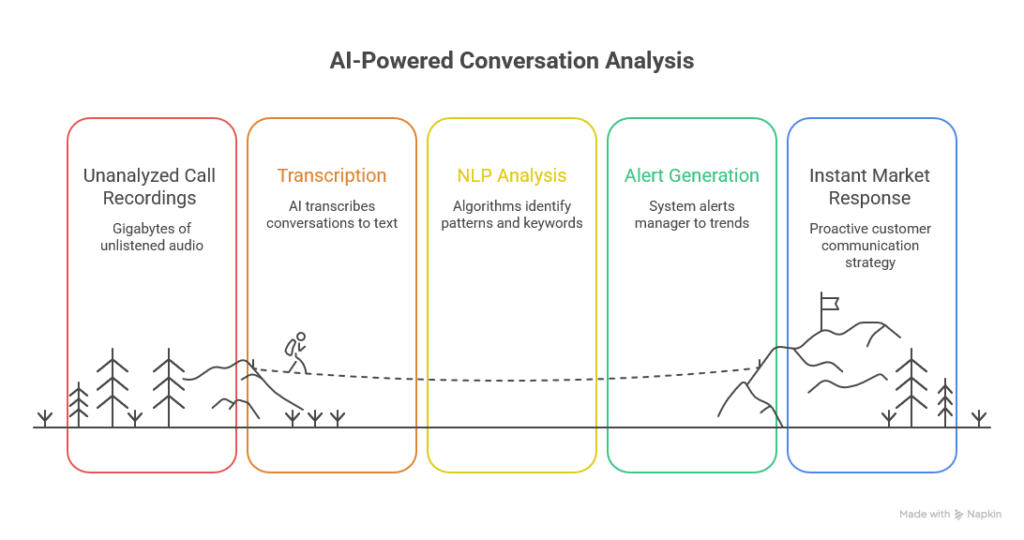 AI-Powered Conversation Analysis

Unanalyzed Call Recordings

Gigabytes of unlistened audio

Transcription

AI transcribes conversations to text

NLP Analysis

Algorithms identify patterns and keywords

Alert Generation

System alerts manager to trends

Instant Market Response

Proactive customer communication strategy

Made with Napkin